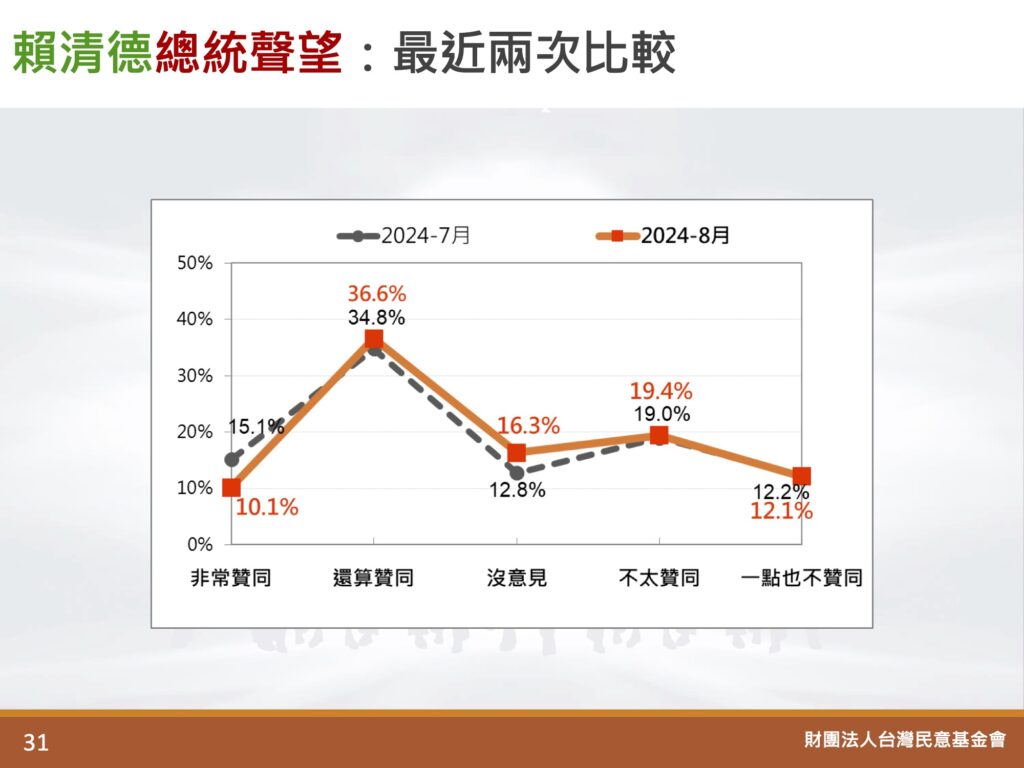 賴清德總統聲望：最近兩次比較

2024-7月
2024-8月

50%
40%
30%
20%
10%
0%

15.1%
10.1%
36.6%
34.8%
16.3%
12.8%
19.4%
19.0%
12.2%
12.1%

非常贊同
還算贊同
沒意見
不太贊同
一點也不贊同

31
財團法人台灣民意基金會